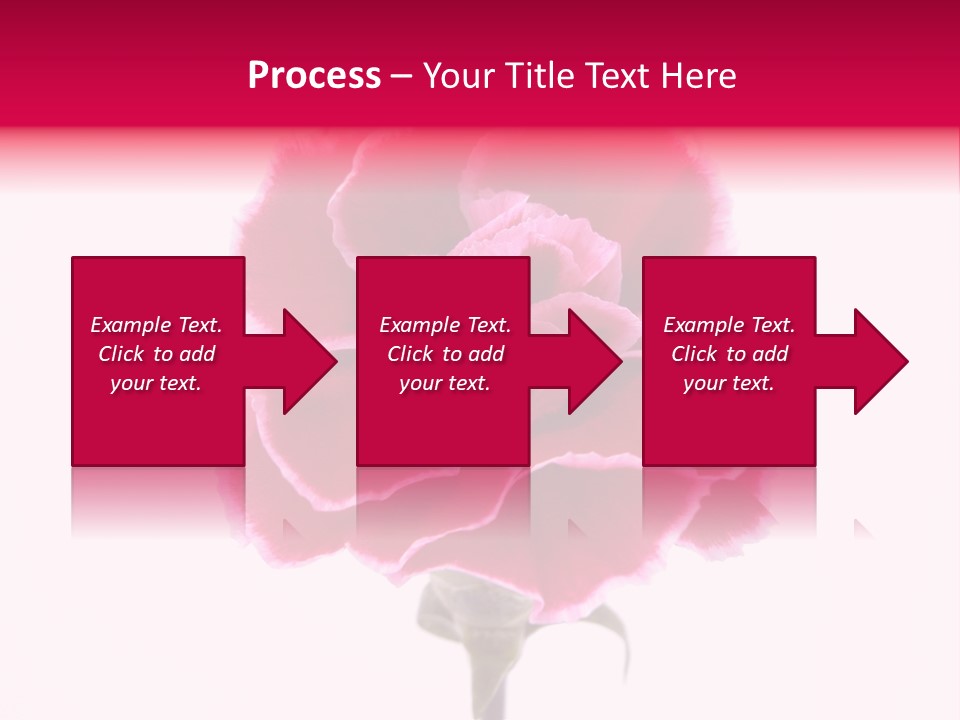 Process – Your Title Text Here

Example Text. Click to add your text.

Example Text. Click to add your text.

Example Text. Click to add your text.